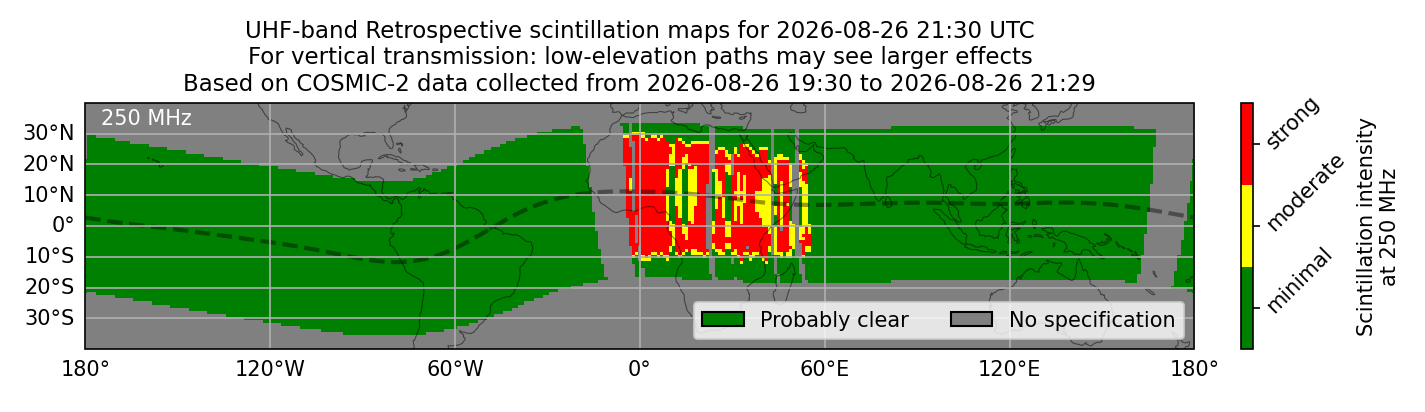 UHF-band Retrospective scintillation maps for 2026-08-26 21:30 UTC
For vertical transmission: low-elevation paths may see larger effects
Based on COSMIC-2 data collected from 2026-08-26 19:30 to 2026-08-26 21:29

250 MHz

30°N
20°N
10°N
0°
10°S
20°S
30°S

180°
120°W
60°W
0°
60°E
120°E
180°

Probably clear
No specification

strong
moderate
minimal

Scintillation intensity at 250 MHz